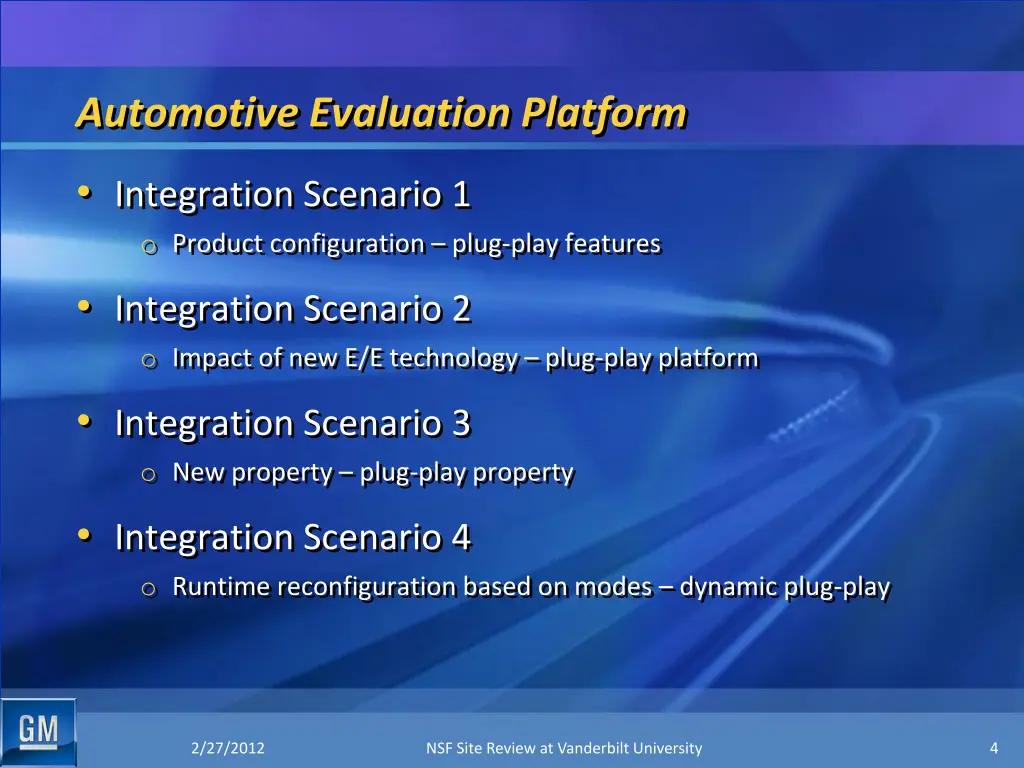 Automotive Evaluation Platform

• Integration Scenario 1
  o Product configuration – plug-play features

• Integration Scenario 2
  o Impact of new E/E technology – plug-play platform

• Integration Scenario 3
  o New property – plug-play property

• Integration Scenario 4
  o Runtime reconfiguration based on modes – dynamic plug-play

GM

2/27/2012

NSF Site Review at Vanderbilt University

4